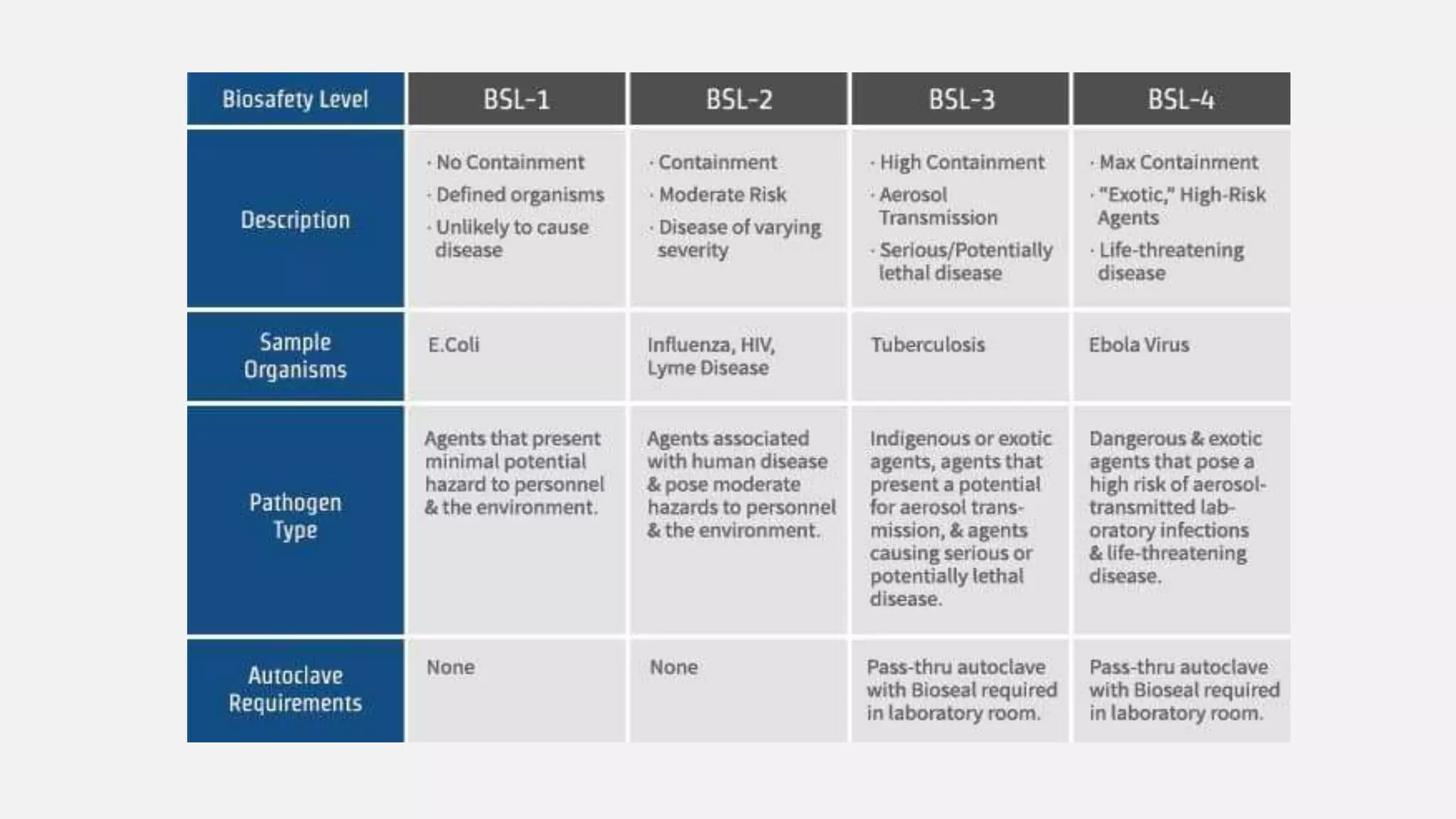 | Biosafety Level | BSL-1 | BSL-2 | BSL-3 | BSL-4 |
|---|---|---|---|---|
| Description | · No Containment · Defined organisms · Unlikely to cause disease | · Containment · Moderate Risk · Disease of varying severity | · High Containment · Aerosol Transmission · Serious/Potentially lethal disease | · Max Containment · "Exotic," High-Risk Agents · Life-threatening disease |
| Sample Organisms | E.Coli | Influenza, HIV, Lyme Disease | Tuberculosis | Ebola Virus |
| Pathogen Type | Agents that present minimal potential hazard to personnel & the environment. | Agents associated with human disease & pose moderate hazards to personnel & the environment. | Indigenous or exotic agents, agents that present a potential for aerosol transmission, & agents causing serious or potentially lethal disease. | Dangerous & exotic agents that pose a high risk of aerosol-transmitted laboratory infections & life-threatening disease. |
| Autoclave Requirements | None | None | Pass-thru autoclave with Bioseal required in laboratory room. | Pass-thru autoclave with Bioseal required in laboratory room. |